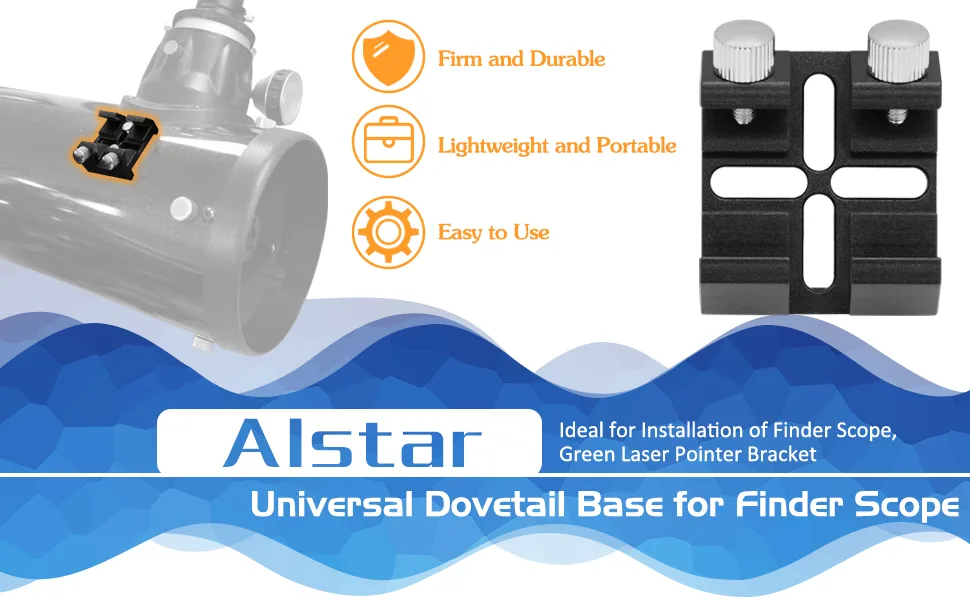 Firm and Durable

Lightweight and Portable

Easy to Use

Alstar

Ideal for Installation of Finder Scope, Green Laser Pointer Bracket

Universal Dovetail Base for Finder Scope